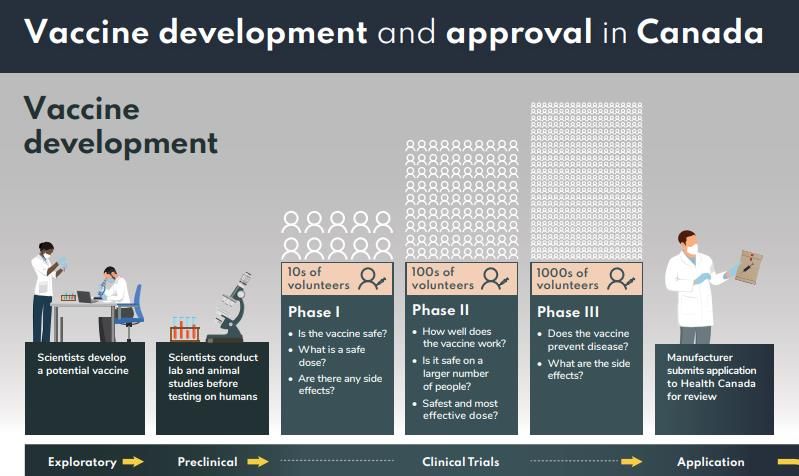 Vaccine development and approval in Canada

Vaccine development

Scientists develop a potential vaccine

Scientists conduct lab and animal studies before testing on humans

10s of volunteers

Phase I

• Is the vaccine safe?
• What is a safe dose?
• Are there any side effects?

100s of volunteers

Phase II

• How well does the vaccine work?
• Is it safe on a larger number of people?
• Safest and most effective dose?

1000s of volunteers

Phase III

• Does the vaccine prevent disease?
• What are the side effects?

Manufacturer submits application to Health Canada for review

Exploratory

Preclinical

Clinical Trials

Application